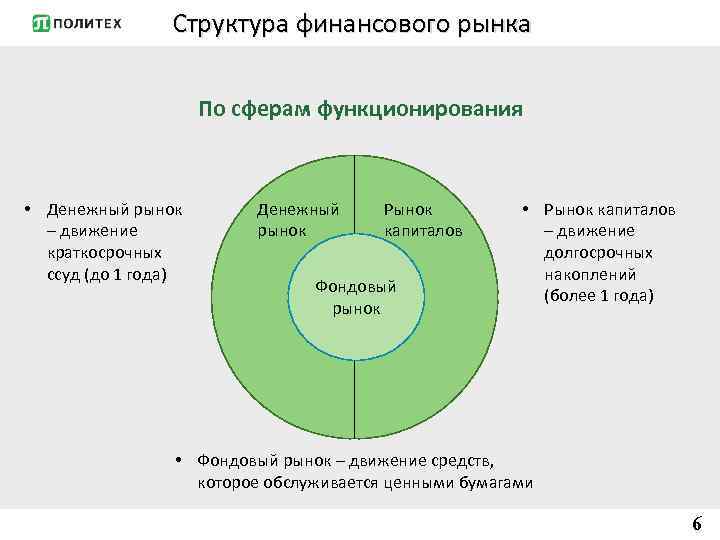 ПОЛИТЕХ

Структура финансового рынка

По сферам функционирования

• Денежный рынок – движение краткосрочных ссуд (до 1 года)

Денежный рынок

Рынок капиталов

Фондовый рынок

• Рынок капиталов – движение долгосрочных накоплений (более 1 года)

• Фондовый рынок – движение средств, которое обслуживается ценными бумагами

6